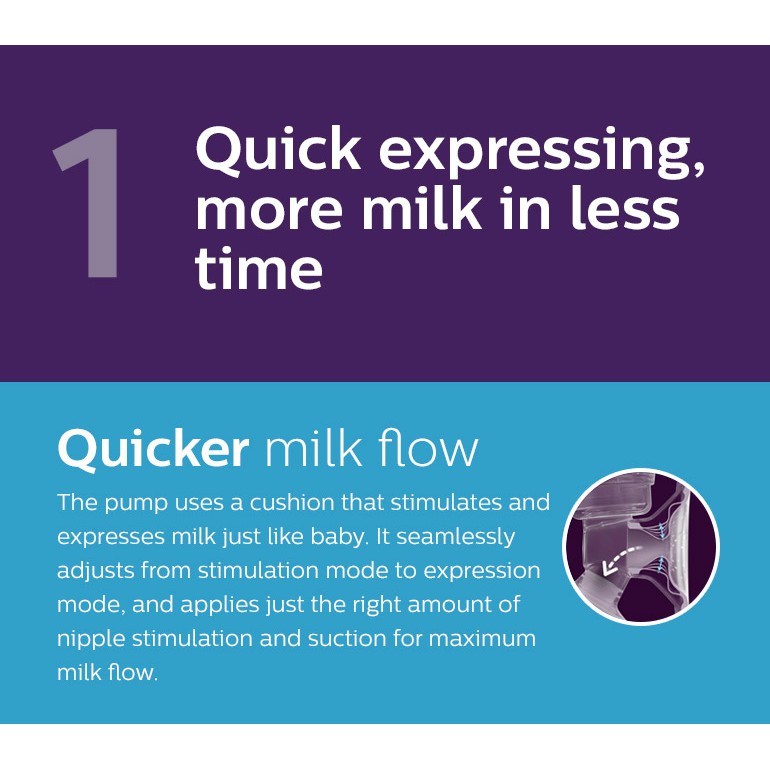 1

Quick expressing, more milk in less time

Quicker milk flow

The pump uses a cushion that stimulates and expresses milk just like baby. It seamlessly adjusts from stimulation mode to expression mode, and applies just the right amount of nipple stimulation and suction for maximum milk flow.